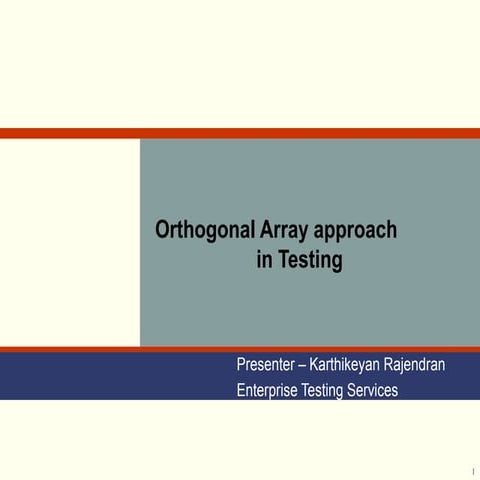 Orthogonal Array approach in Testing

Presenter – Karthikeyan Rajendran
Enterprise Testing Services

1